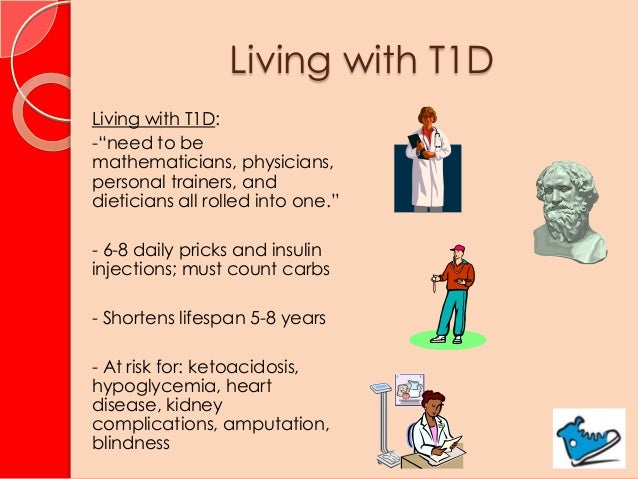 Living with T1D

Living with T1D:
-“need to be mathematicians, physicians, personal trainers, and dieticians all rolled into one.”

- 6-8 daily pricks and insulin injections; must count carbs

- Shortens lifespan 5-8 years

- At risk for: ketoacidosis, hypoglycemia, heart disease, kidney complications, amputation, blindness